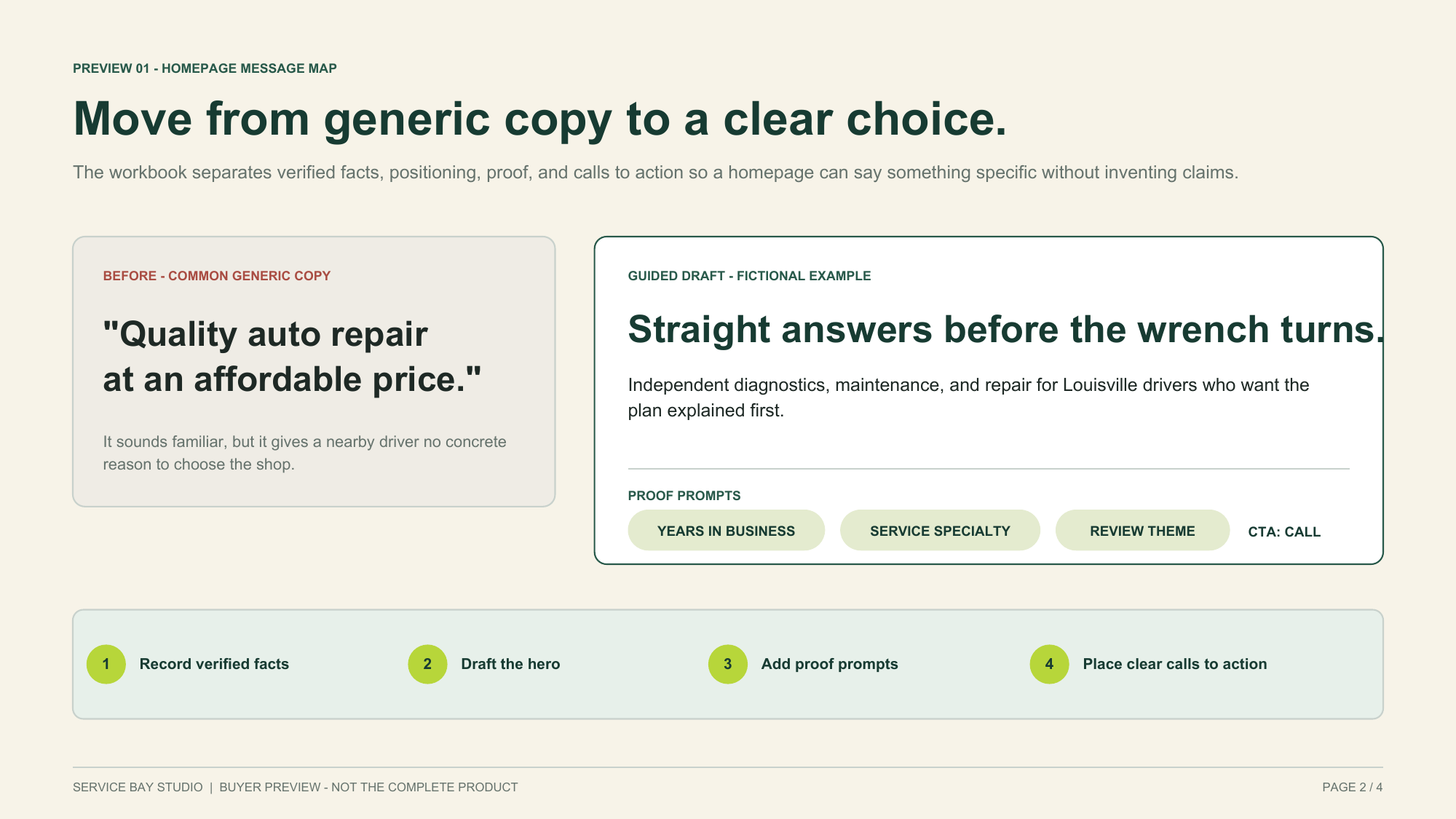 PREVIEW 01 - HOMEPAGE MESSAGE MAP

Move from generic copy to a clear choice.

The workbook separates verified facts, positioning, proof, and calls to action so a homepage can say something specific without inventing claims.

BEFORE - COMMON GENERIC COPY

"Quality auto repair at an affordable price."

It sounds familiar, but it gives a nearby driver no concrete reason to choose the shop.

GUIDED DRAFT - FICTIONAL EXAMPLE

Straight answers before the wrench turns.

Independent diagnostics, maintenance, and repair for Louisville drivers who want the plan explained first.

PROOF PROMPTS

YEARS IN BUSINESS

SERVICE SPECIALTY

REVIEW THEME

CTA: CALL

1 Record verified facts

2 Draft the hero

3 Add proof prompts

4 Place clear calls to action

SERVICE BAY STUDIO | BUYER PREVIEW - NOT THE COMPLETE PRODUCT

PAGE 2 / 4